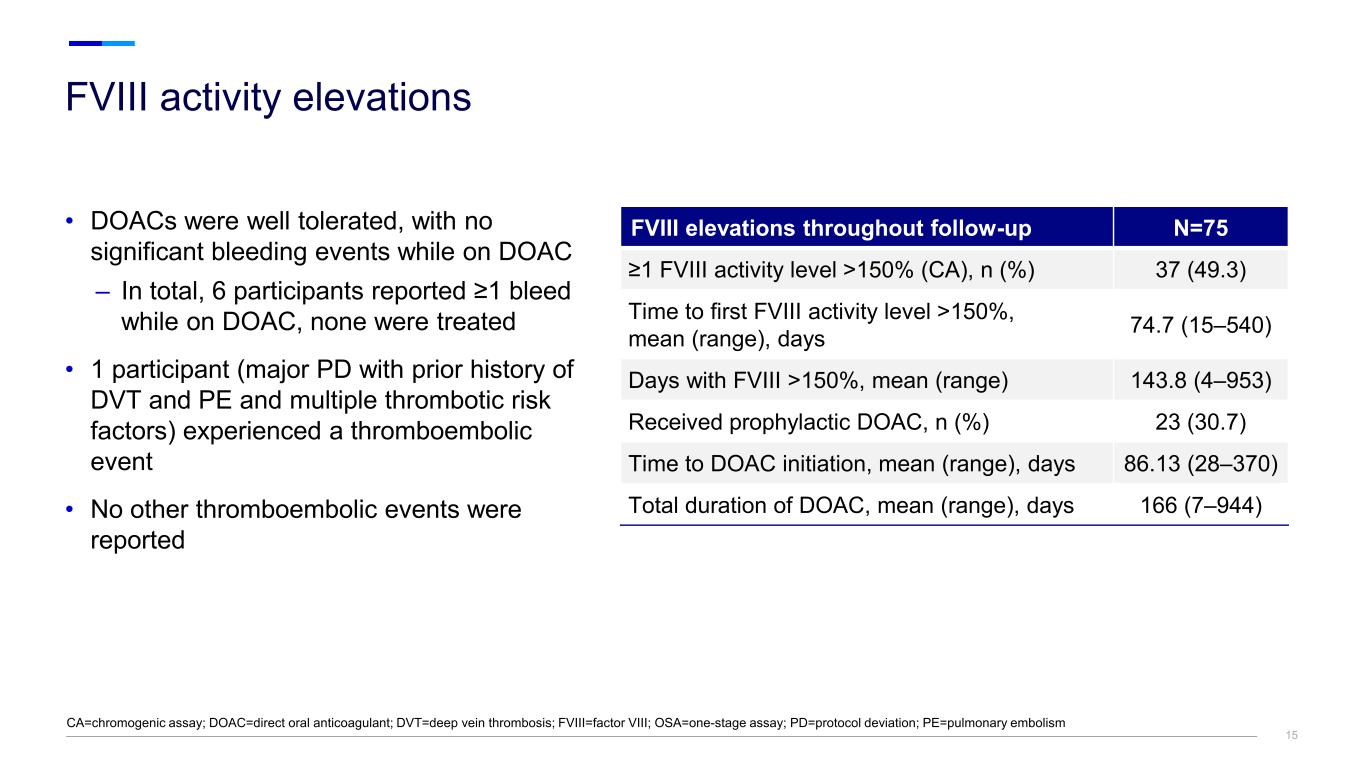 FVIII activity elevations

• DOACs were well tolerated, with no significant bleeding events while on DOAC
– In total, 6 participants reported ≥1 bleed while on DOAC, none were treated
• 1 participant (major PD with prior history of DVT and PE and multiple thrombotic risk factors) experienced a thromboembolic event
• No other thromboembolic events were reported

| FVIII elevations throughout follow-up | N=75 |
|---|---|
| ≥1 FVIII activity level >150% (CA), n (%) | 37 (49.3) |
| Time to first FVIII activity level >150%, mean (range), days | 74.7 (15–540) |
| Days with FVIII >150%, mean (range) | 143.8 (4–953) |
| Received prophylactic DOAC, n (%) | 23 (30.7) |
| Time to DOAC initiation, mean (range), days | 86.13 (28–370) |
| Total duration of DOAC, mean (range), days | 166 (7–944) |

CA=chromogenic assay; DOAC=direct oral anticoagulant; DVT=deep vein thrombosis; FVIII=factor VIII; OSA=one-stage assay; PD=protocol deviation; PE=pulmonary embolism

15